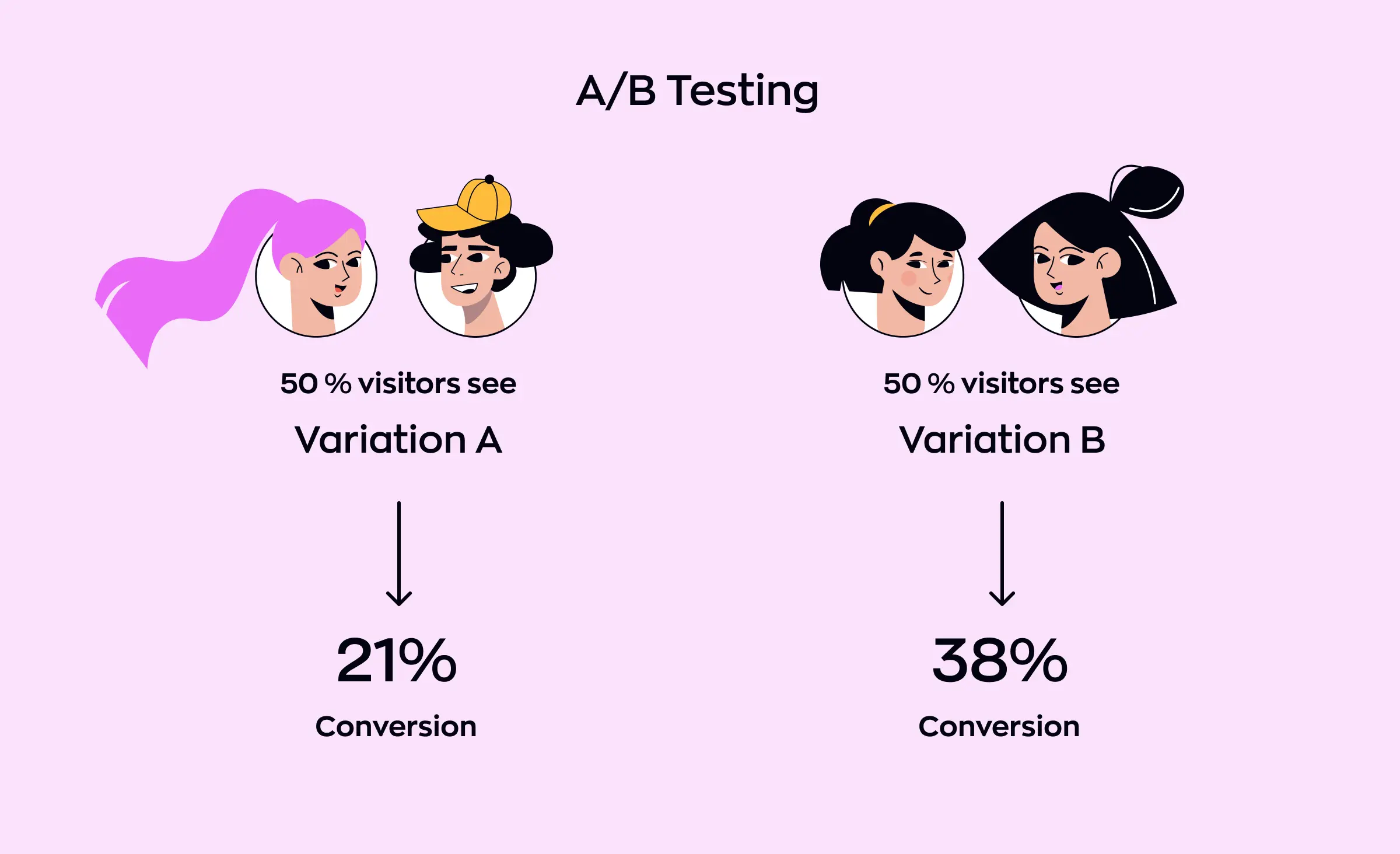 A/B Testing

50 % visitors see

Variation A

21%

Conversion

50 % visitors see

Variation B

38%

Conversion